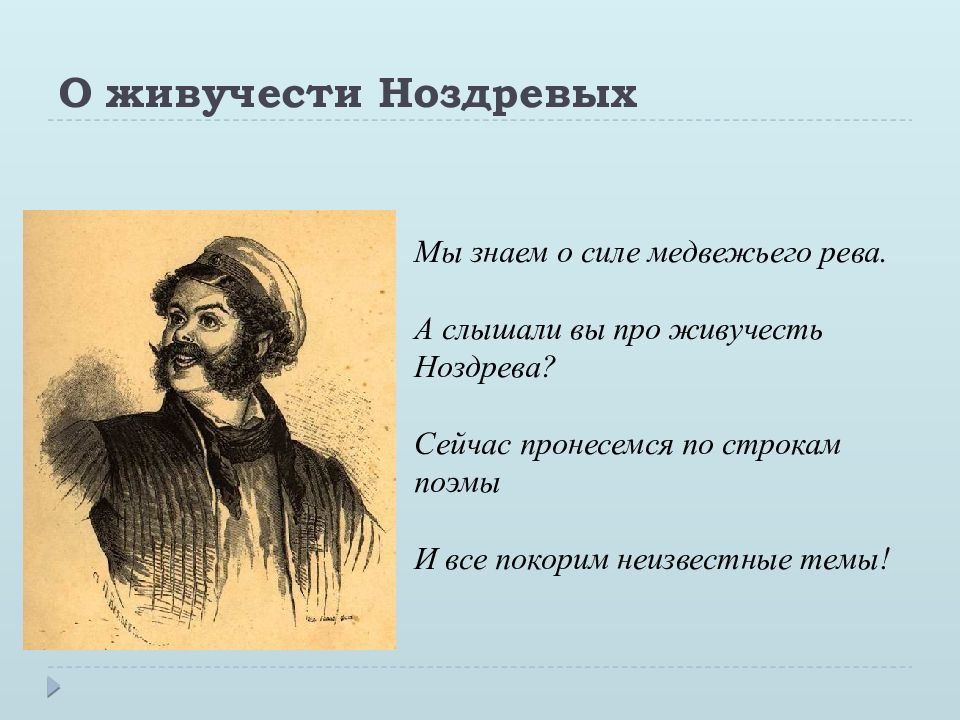 О живучести Ноздревых

Мы знаем о силе медвежьего рева.

А слышали вы про живучесть Ноздрева?

Сейчас пронесемся по строкам поэмы

И все покорим неизвестные темы!